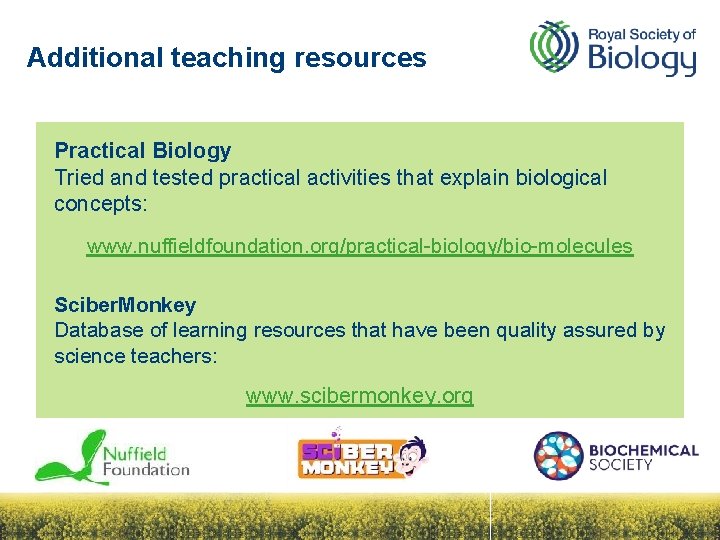 Additional teaching resources

Royal Society of Biology

Practical Biology
Tried and tested practical activities that explain biological concepts:

www.nuffieldfoundation.org/practical-biology/bio-molecules

SciberMonkey
Database of learning resources that have been quality assured by science teachers:

www.scibermonkey.org

Nuffield Foundation

SCIBER MONKEY

BIOCHEMICAL SOCIETY